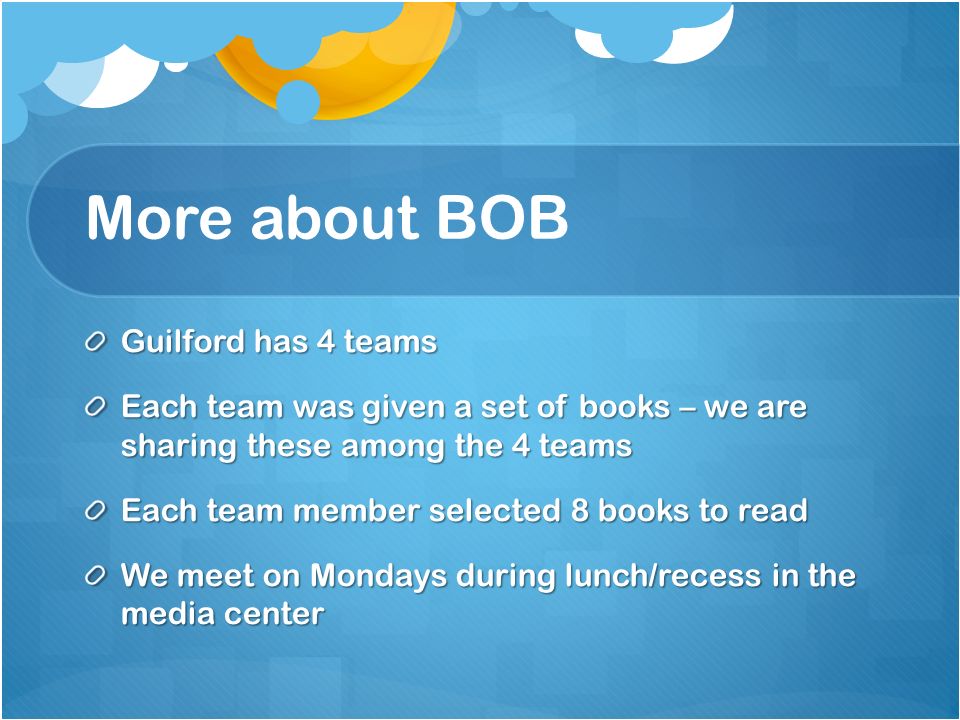 More about BOB

Guilford has 4 teams

Each team was given a set of books – we are sharing these among the 4 teams

Each team member selected 8 books to read

We meet on Mondays during lunch/recess in the media center